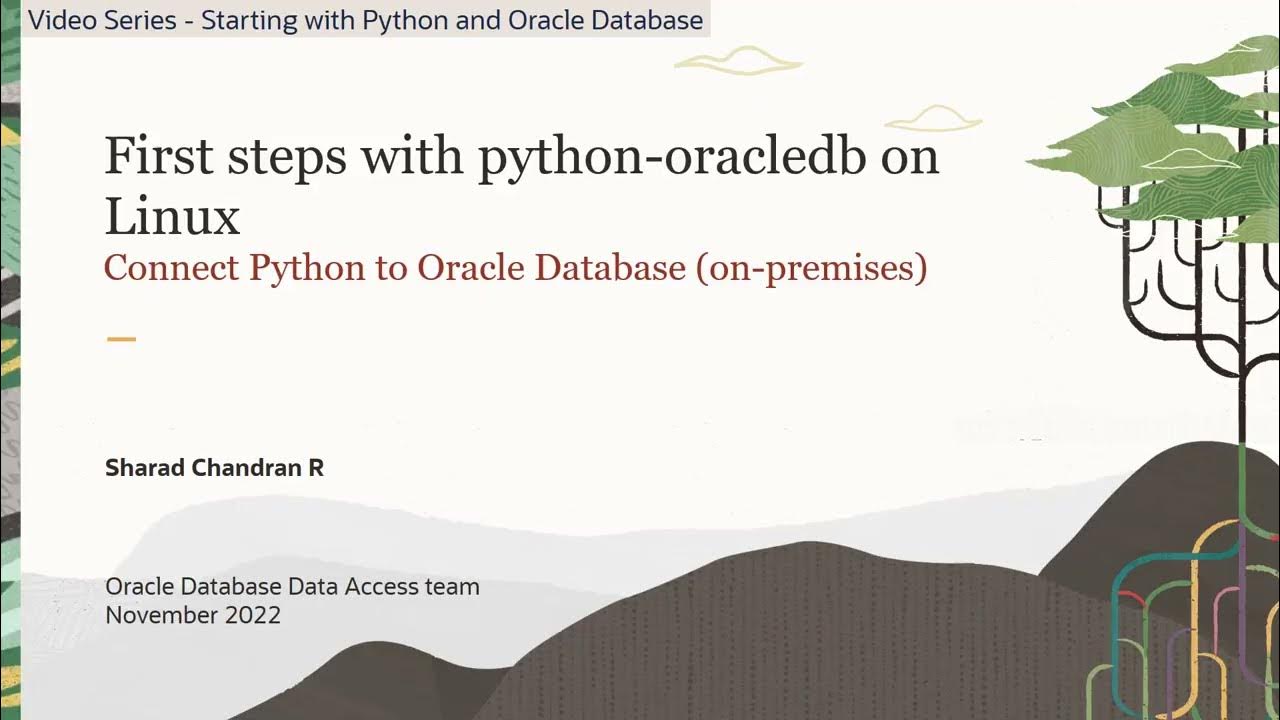 Video Series - Starting with Python and Oracle Database

First steps with python-oracledb on Linux

Connect Python to Oracle Database (on-premises)

Sharad Chandran R

Oracle Database Data Access team
November 2022